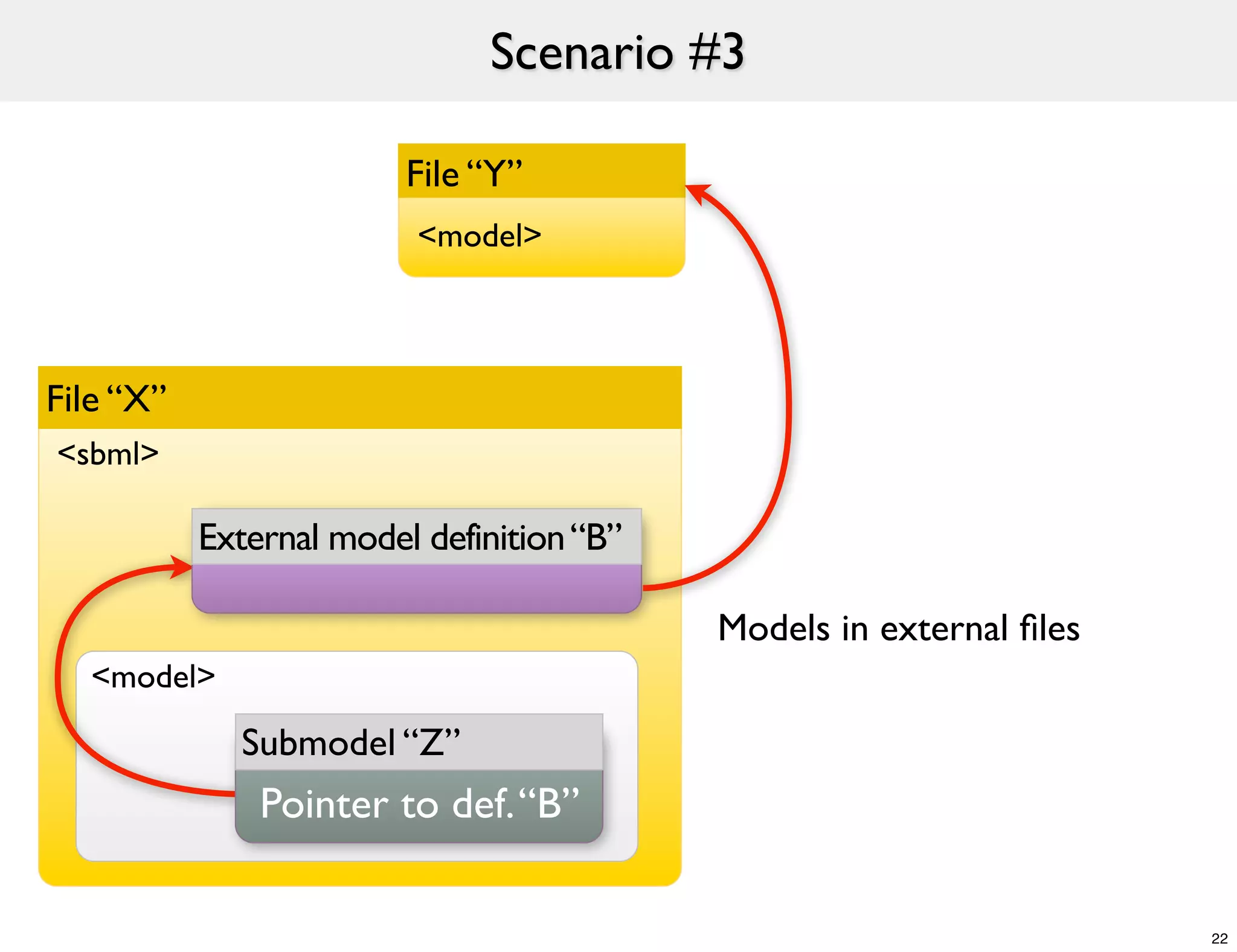 Scenario #3

File “Y”

<model>

File “X”

<sbml>

External model definition “B”

<model>

Submodel “Z”

Pointer to def. “B”

Models in external files

22